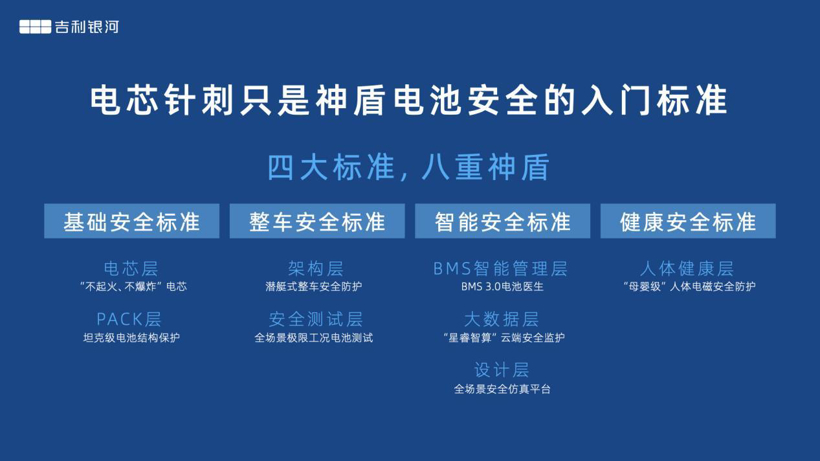 吉利银河

电芯针刺只是神盾电池安全的入门标准

四大标准，八重神盾

基础安全标准

电芯层
“不起火、不爆炸”电芯

PACK层
坦克级电池结构保护

整车安全标准

架构层
潜艇式整车安全防护

安全测试层
全场景极限工况电池测试

智能安全标准

BMS智能管理层
BMS 3.0电池医生

大数据层
“星睿智算”云端安全监护

设计层
全场景安全仿真平台

健康安全标准

人体健康层
“母婴级”人体电磁安全防护